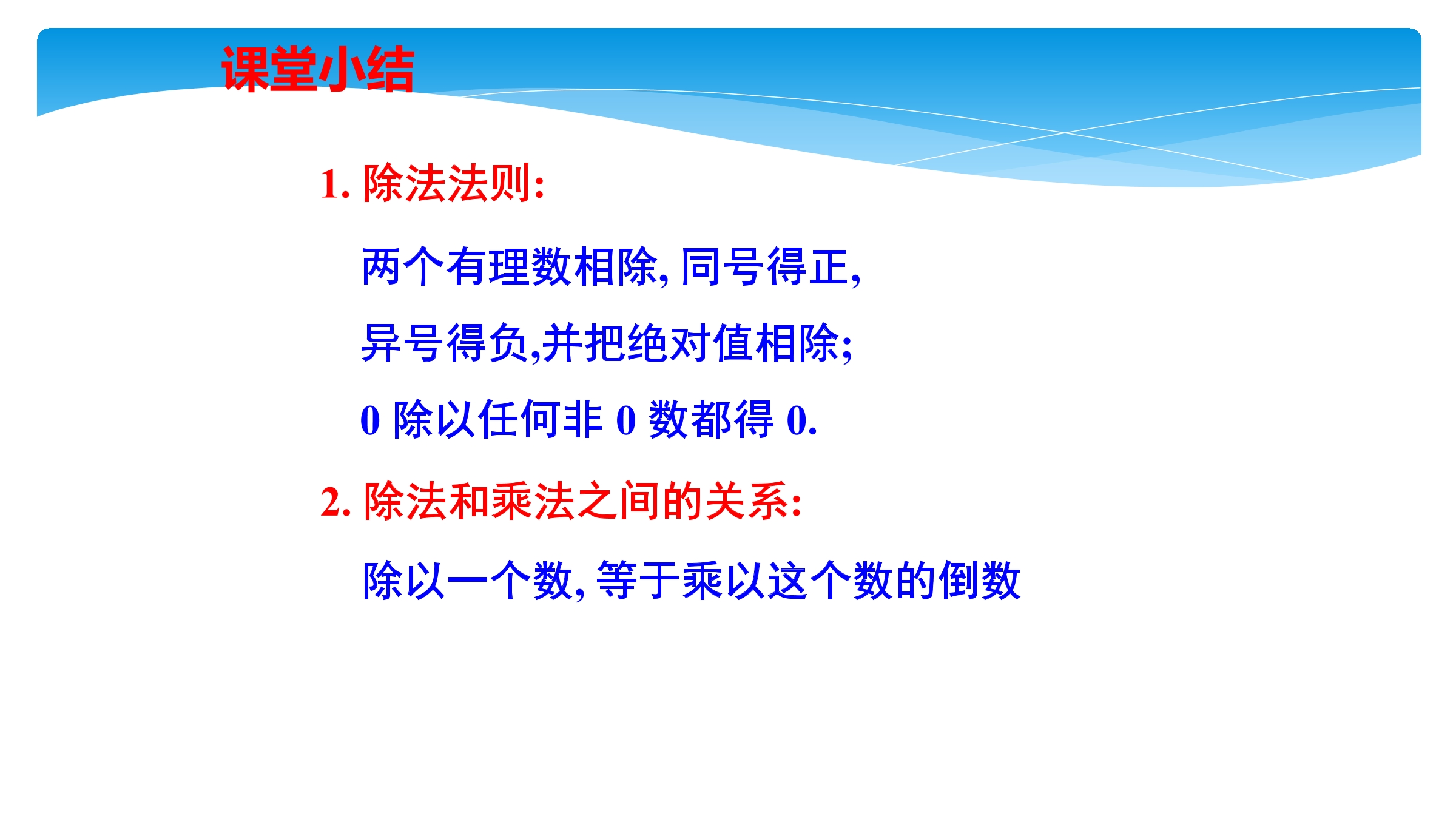 课堂小结

1. 除法法则:

两个有理数相除, 同号得正,

异号得负,并把绝对值相除;

0 除以任何非 0 数都得 0.

2. 除法和乘法之间的关系:

除以一个数, 等于乘以这个数的倒数